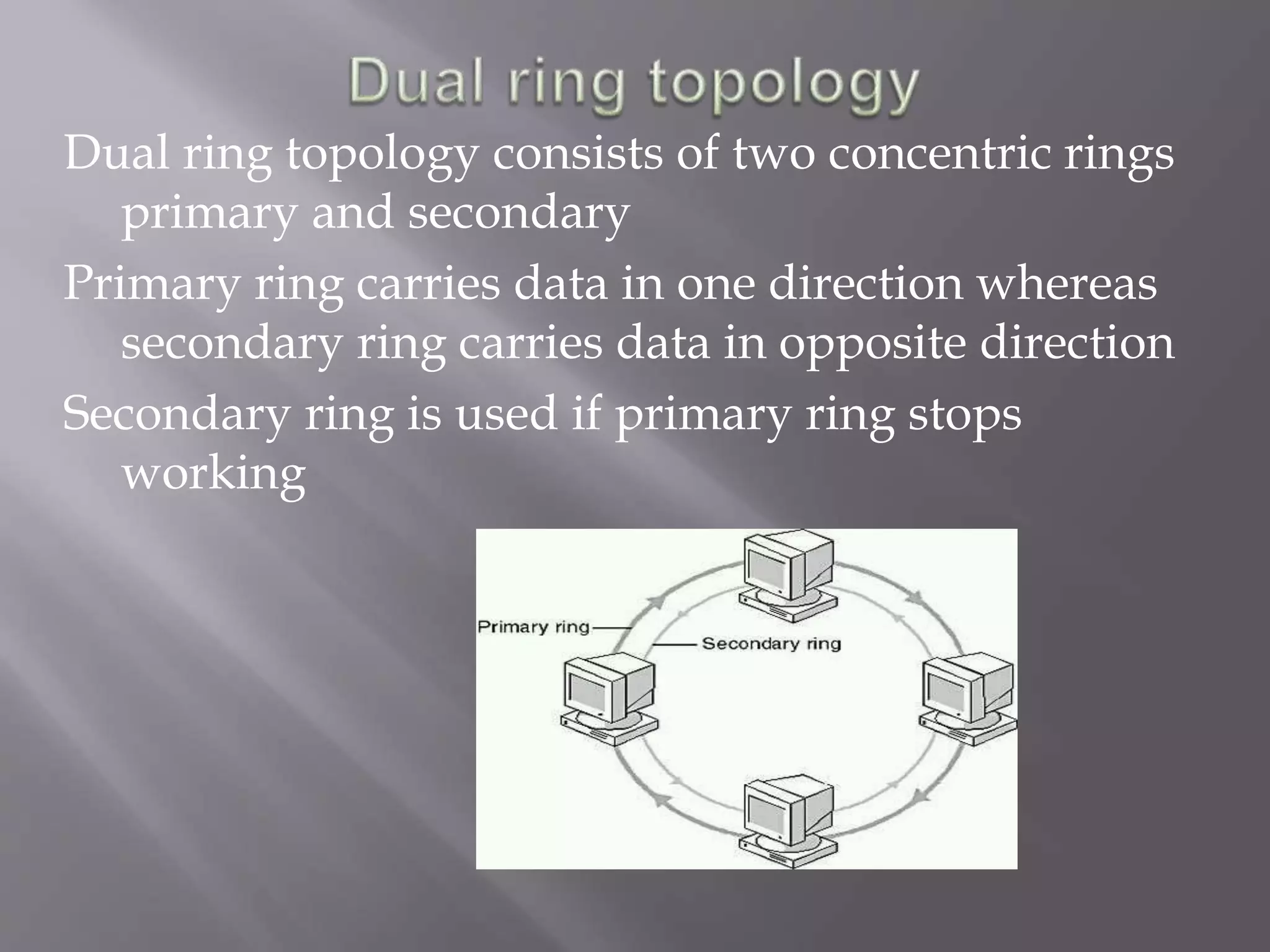 Dual ring topology

Dual ring topology consists of two concentric rings primary and secondary

Primary ring carries data in one direction whereas secondary ring carries data in opposite direction

Secondary ring is used if primary ring stops working

Primary ring

Secondary ring